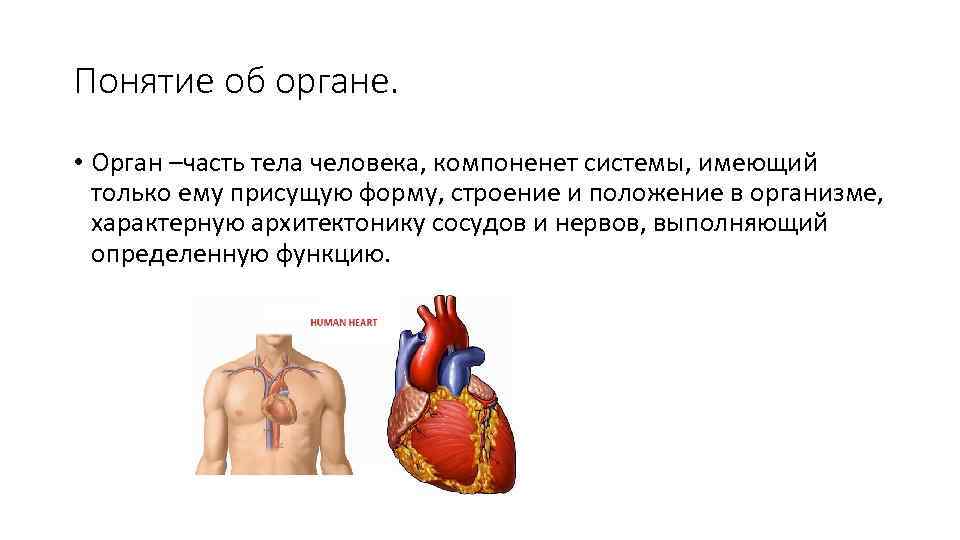 Понятие об органе.

• Орган –часть тела человека, компоненет системы, имеющий только ему присущую форму, строение и положение в организме, характерную архитектонику сосудов и нервов, выполняющий определенную функцию.

HUMAN HEART